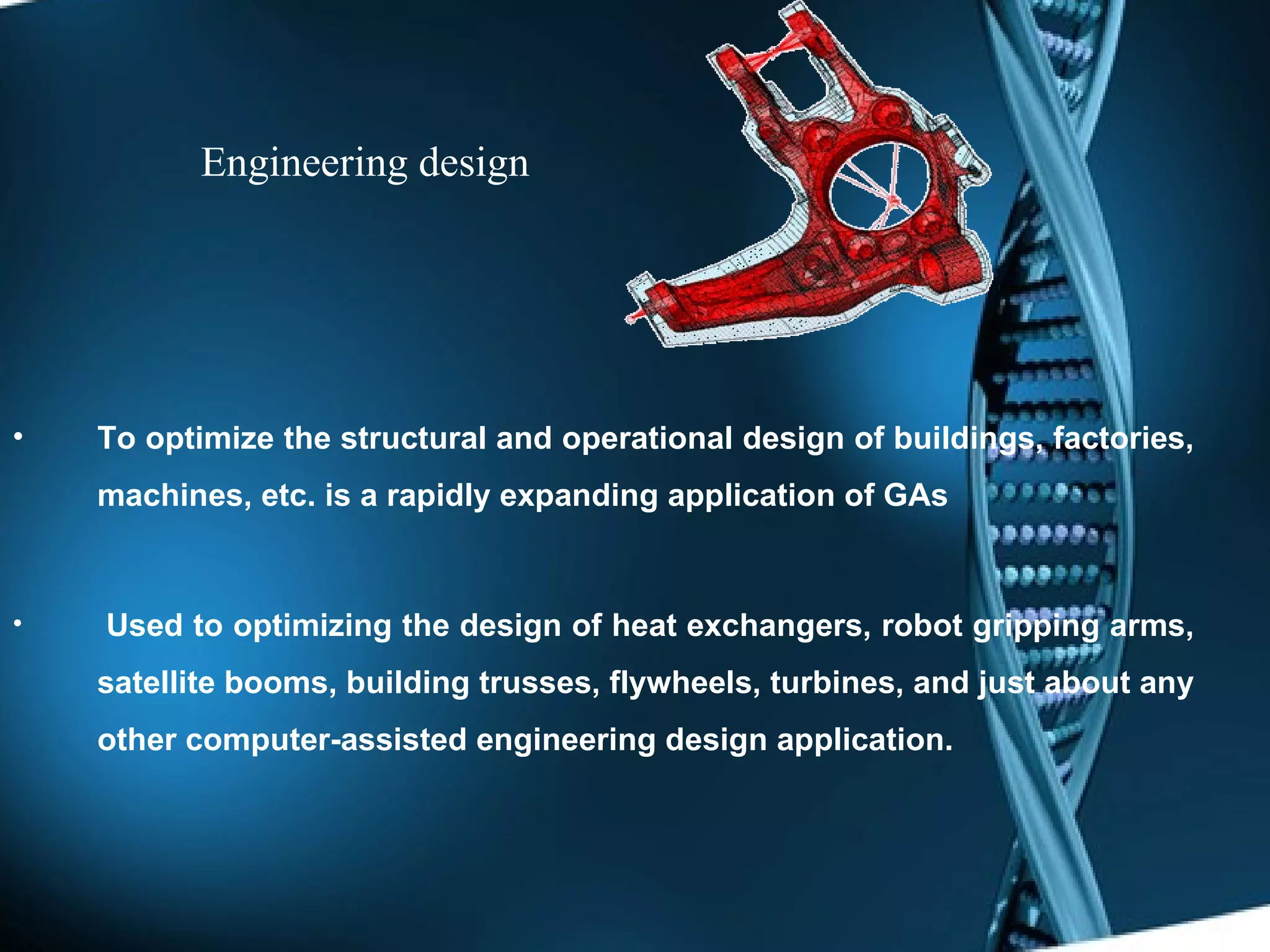 Engineering design

• To optimize the structural and operational design of buildings, factories, machines, etc. is a rapidly expanding application of GAs

• Used to optimizing the design of heat exchangers, robot gripping arms, satellite booms, building trusses, flywheels, turbines, and just about any other computer-assisted engineering design application.